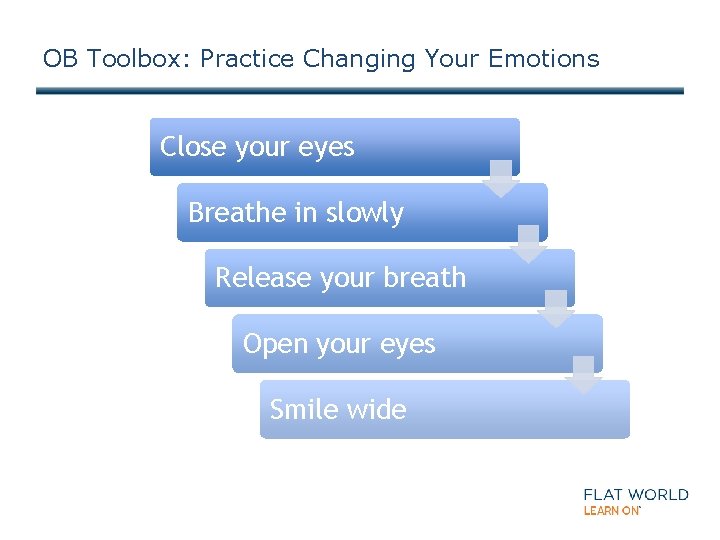 OB Toolbox: Practice Changing Your Emotions

Close your eyes

Breathe in slowly

Release your breath

Open your eyes

Smile wide

FLAT WORLD
LEARN ON